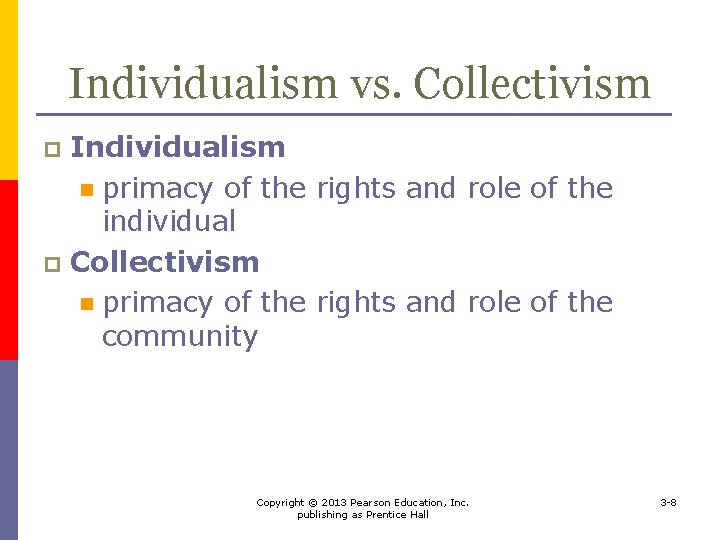 Individualism vs. Collectivism

Individualism

primacy of the rights and role of the individual

Collectivism

primacy of the rights and role of the community

Copyright © 2013 Pearson Education, Inc. publishing as Prentice Hall

3-8